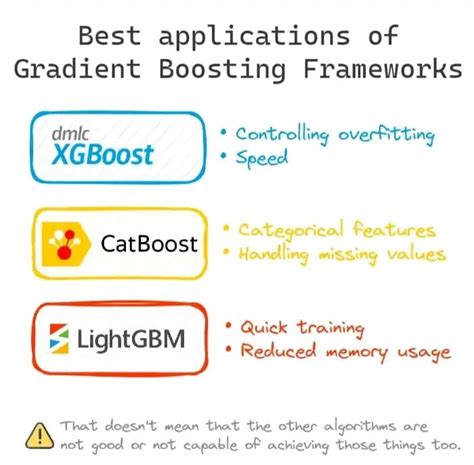 Best applications of Gradient Boosting Frameworks

dmlc XGBoost

• Controlling overfitting
• Speed

CatBoost

• Categorical features
• Handling missing values

LightGBM

• Quick training
• Reduced memory usage

That doesn't mean that the other algorithms are not good or not capable of achieving those things too.